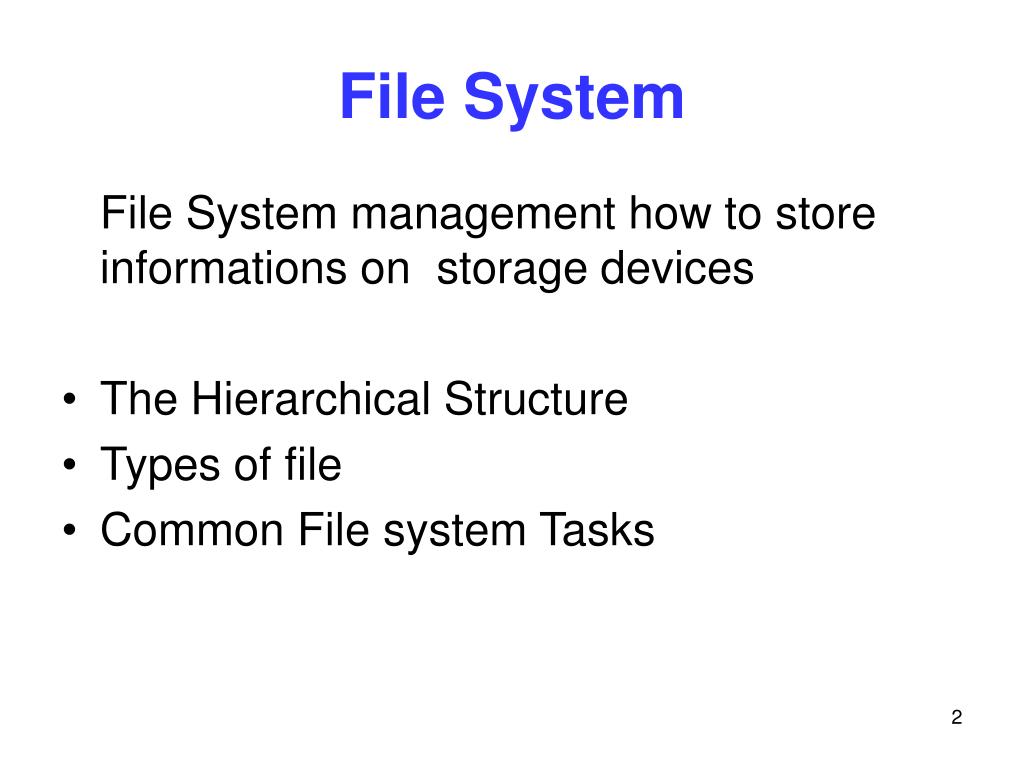 File System

File System management how to store informations on storage devices

• The Hierarchical Structure
• Types of file
• Common File system Tasks

2